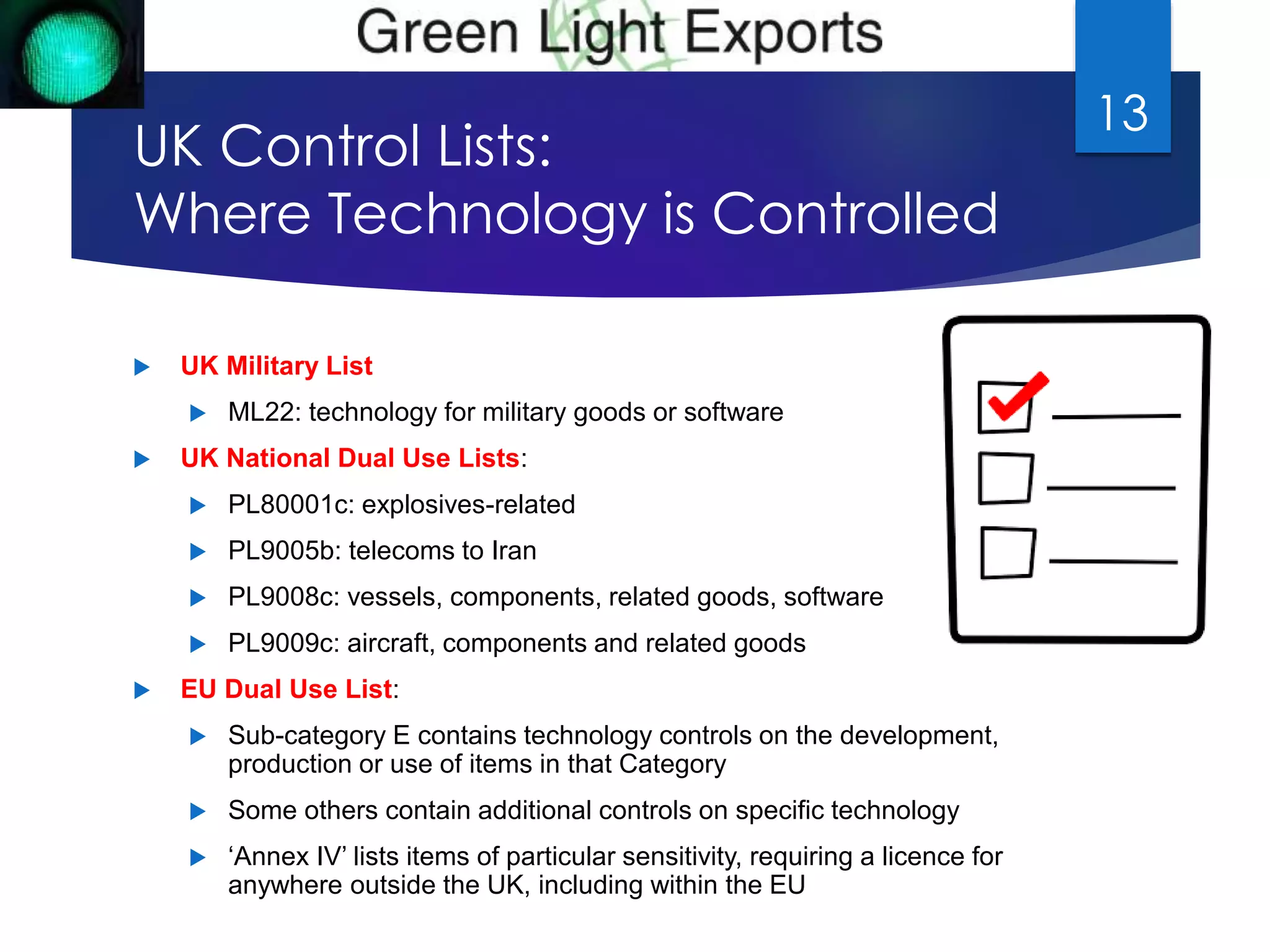 Green Light Exports

13

UK Control Lists:
Where Technology is Controlled

UK Military List

ML22: technology for military goods or software

UK National Dual Use Lists:

PL80001c: explosives-related

PL9005b: telecoms to Iran

PL9008c: vessels, components, related goods, software

PL9009c: aircraft, components and related goods

EU Dual Use List:

Sub-category E contains technology controls on the development, production or use of items in that Category

Some others contain additional controls on specific technology

‘Annex IV’ lists items of particular sensitivity, requiring a licence for anywhere outside the UK, including within the EU